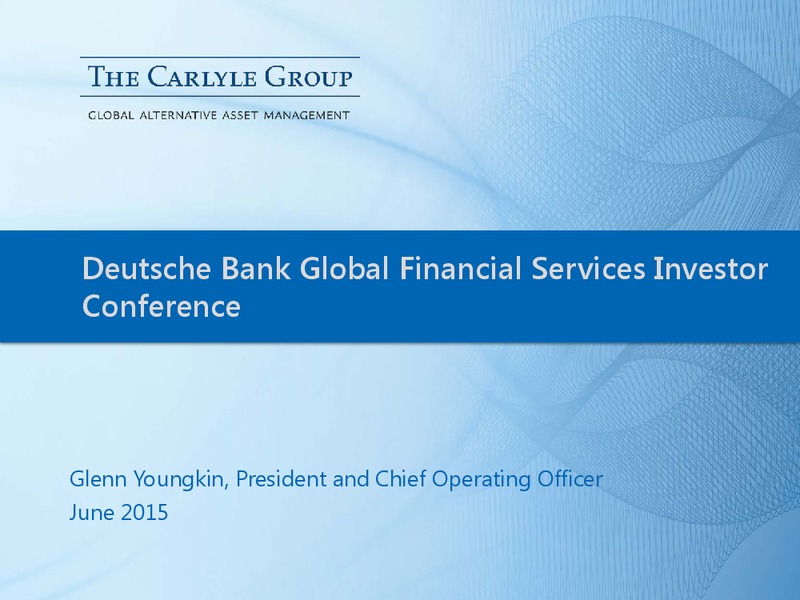 THE CARLYLE GROUP
GLOBAL ALTERNATIVE ASSET MANAGEMENT

Deutsche Bank Global Financial Services Investor Conference

Glenn Youngkin, President and Chief Operating Officer
June 2015